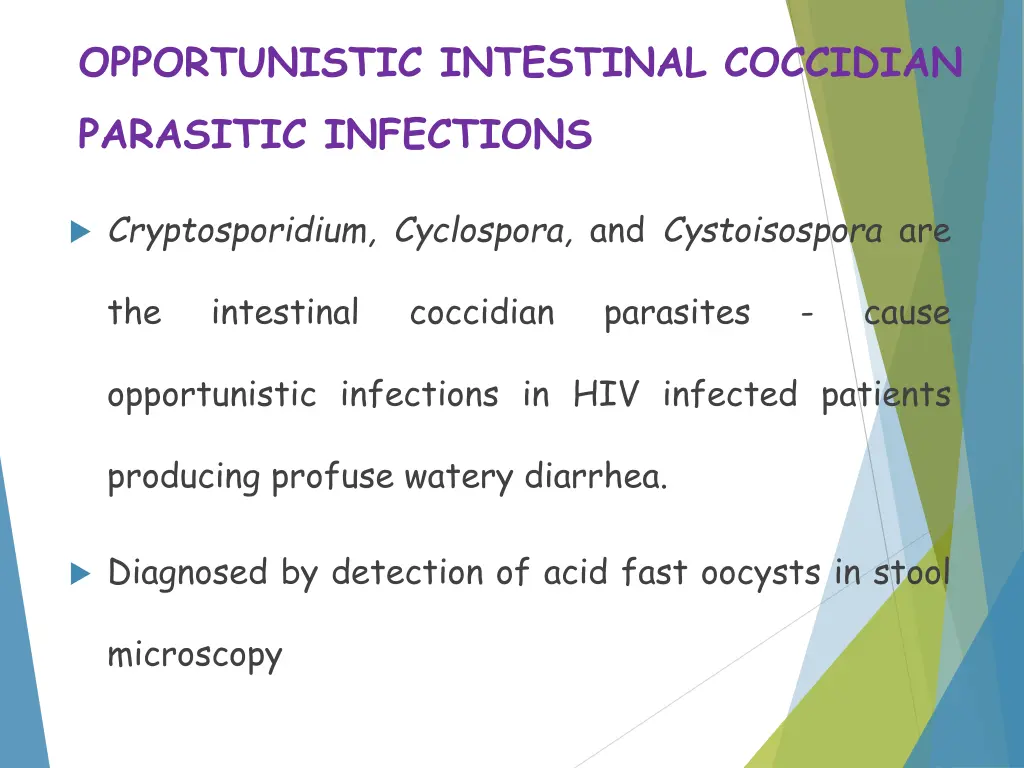 OPPORTUNISTIC INTESTINAL COCCIDIAN PARASITIC INFECTIONS

Cryptosporidium, Cyclospora, and Cystoisospora are the intestinal coccidian parasites - cause opportunistic infections in HIV infected patients producing profuse watery diarrhea.

Diagnosed by detection of acid fast oocysts in stool microscopy